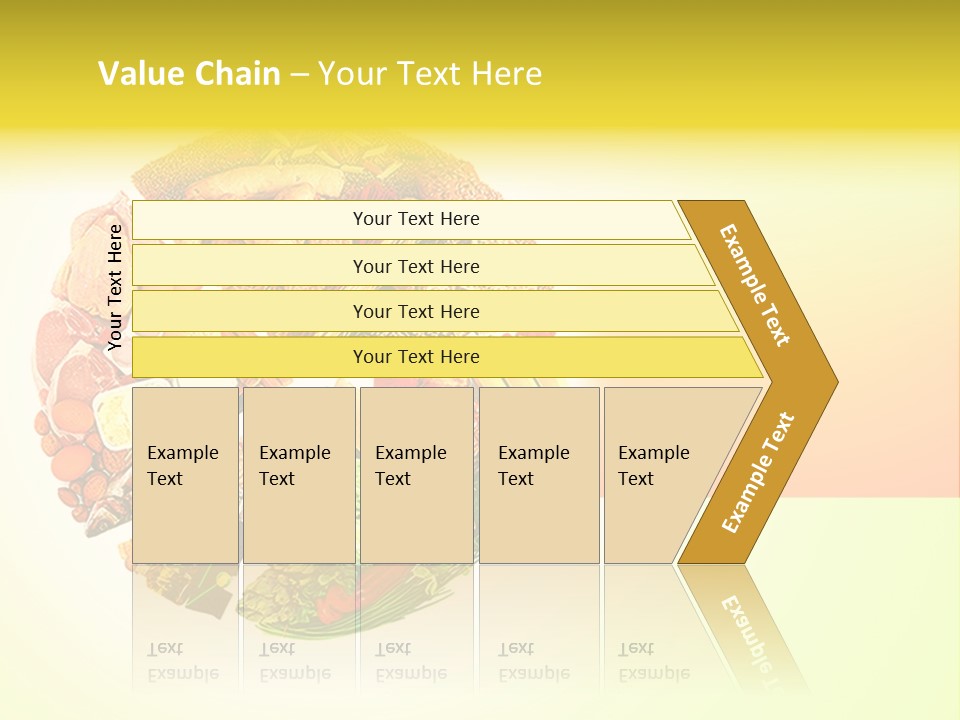 Value Chain – Your Text Here

Your Text Here

Your Text Here

Your Text Here

Your Text Here

Your Text Here

Example Text

Example Text

Example Text

Example Text

Example Text

Example Text

Example Text